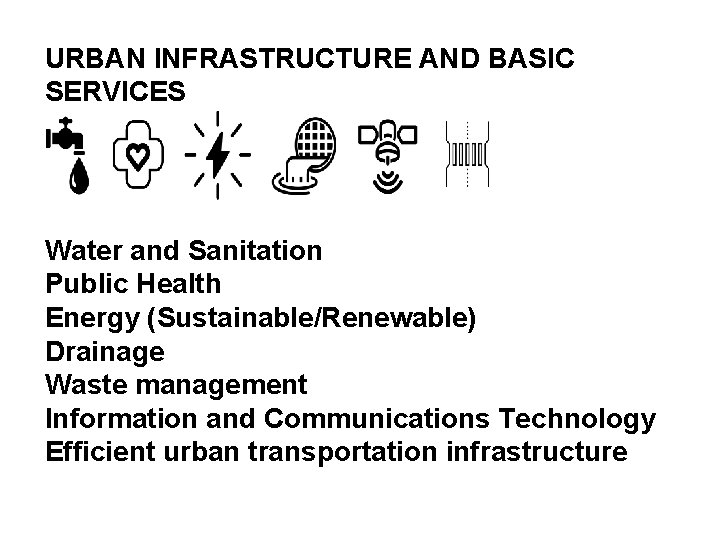 URBAN INFRASTRUCTURE AND BASIC SERVICES

Water and Sanitation
Public Health
Energy (Sustainable/Renewable)
Drainage
Waste management
Information and Communications Technology
Efficient urban transportation infrastructure